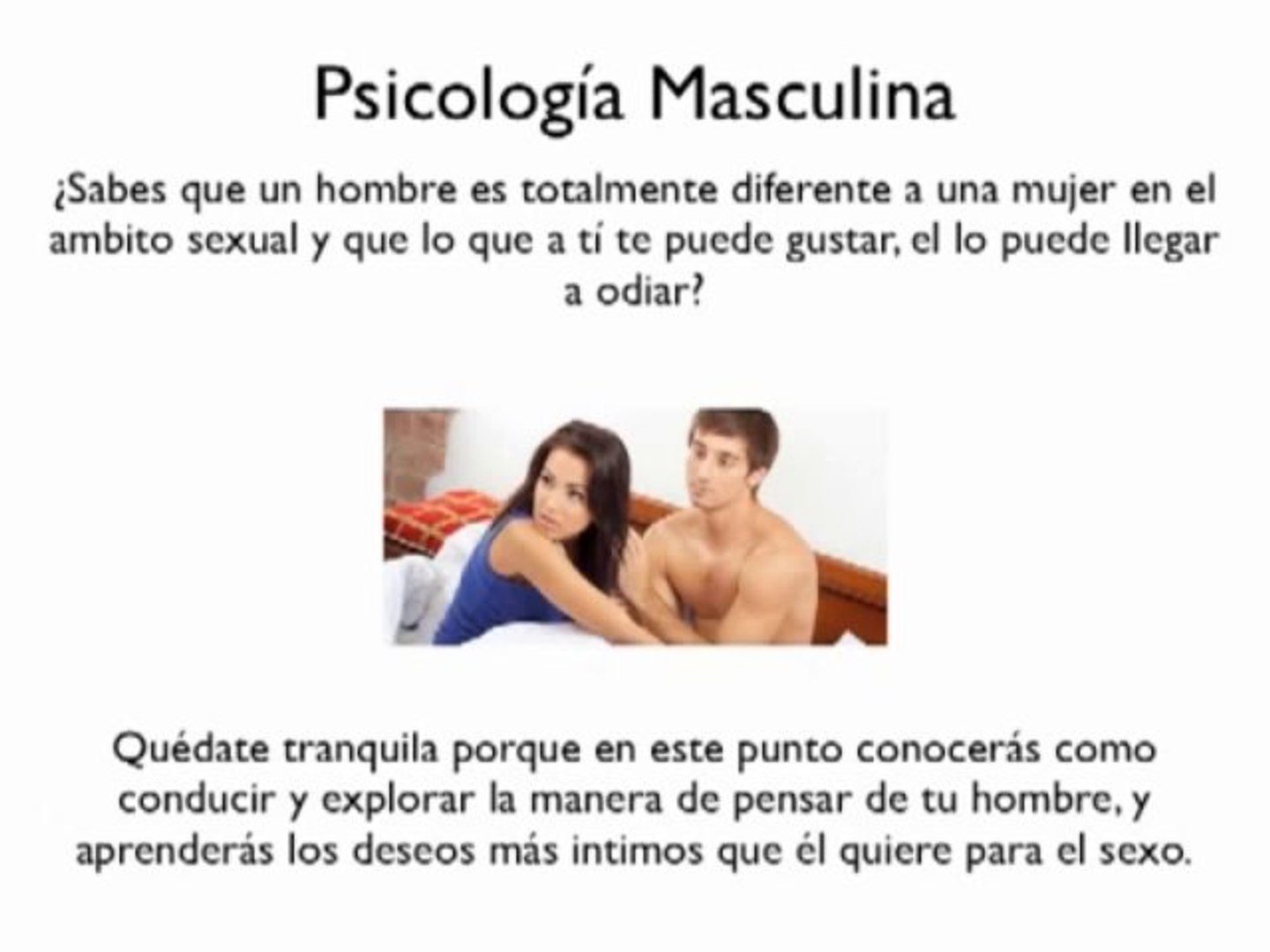 Psicología Masculina

¿Sabes que un hombre es totalmente diferente a una mujer en el ambito sexual y que lo que a tí te puede gustar, el lo puede llegar a odiar?

Quédate tranquila porque en este punto conocerás como conducir y explorar la manera de pensar de tu hombre, y aprenderás los deseos más intimos que él quiere para el sexo.